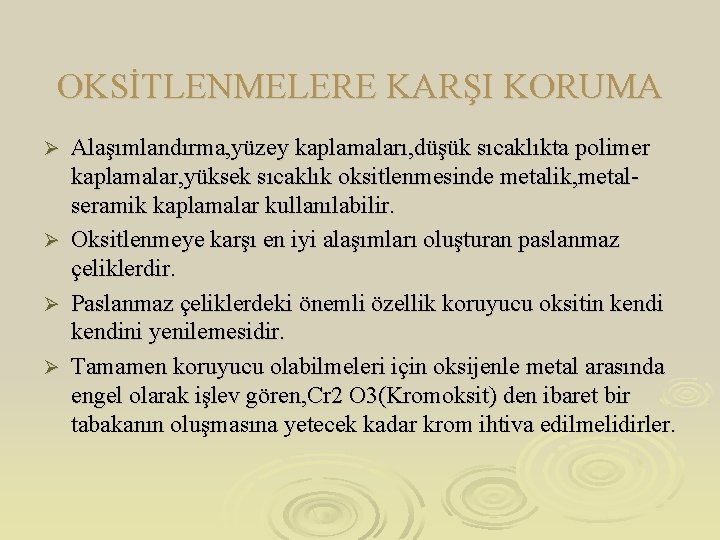 OKSİTLENMELERE KARŞI KORUMA

➢ Alaşımlandırma,yüzey kaplamaları,düşük sıcaklıkta polimer kaplamalar,yüksek sıcaklık oksitlenmesinde metalik,metal-seramik kaplamalar kullanılabilir.

➢ Oksitlenmeye karşı en iyi alaşımları oluşturan paslanmaz çeliklerdir.

➢ Paslanmaz çeliklerdeki önemli özellik koruyucu oksitin kendi kendini yenilemesidir.

➢ Tamamen koruyucu olabilmeleri için oksijenle metal arasında engel olarak işlev gören,Cr2 O3(Kromoksit) den ibaret bir tabakanın oluşmasına yetecek kadar krom ihtiva edilmelidirler.